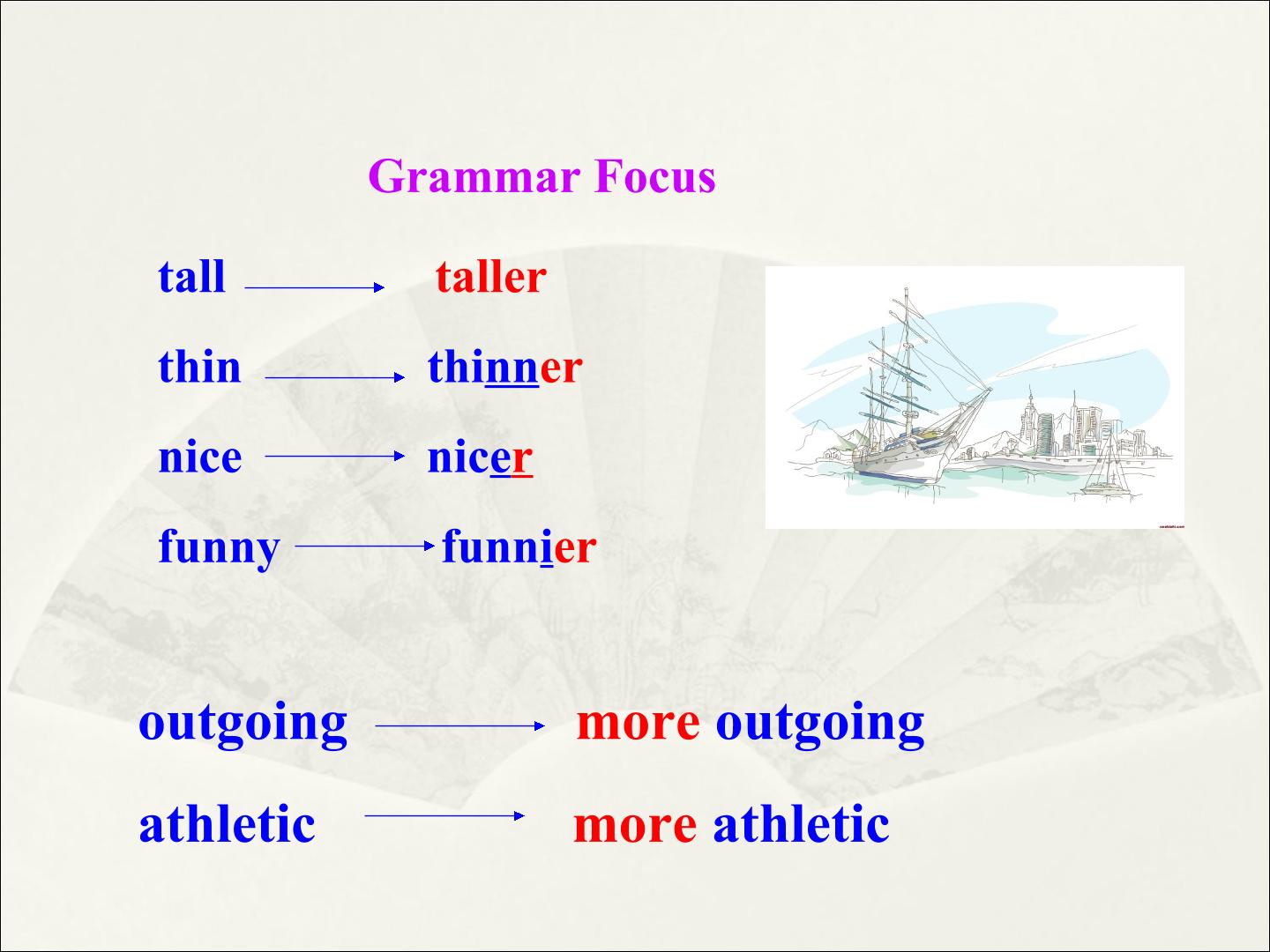 Grammar Focus

tall → taller

thin → thinner

nice → nicer

funny → funnier

outgoing → more outgoing

athletic → more athletic